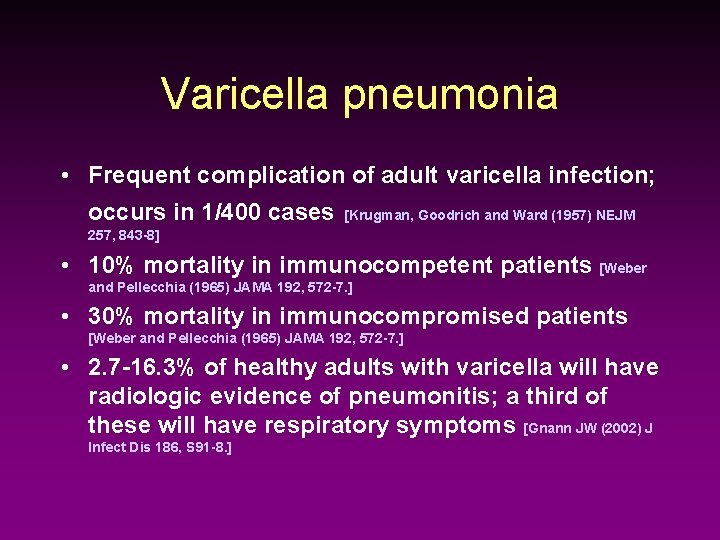 Varicella pneumonia

• Frequent complication of adult varicella infection; occurs in 1/400 cases [Krugman, Goodrich and Ward (1957) NEJM 257, 843-8]
• 10% mortality in immunocompetent patients [Weber and Pellecchia (1965) JAMA 192, 572-7.]
• 30% mortality in immunocompromised patients [Weber and Pellecchia (1965) JAMA 192, 572-7.]
• 2.7-16.3% of healthy adults with varicella will have radiologic evidence of pneumonitis; a third of these will have respiratory symptoms [Gnann JW (2002) J Infect Dis 186, S91-8.]